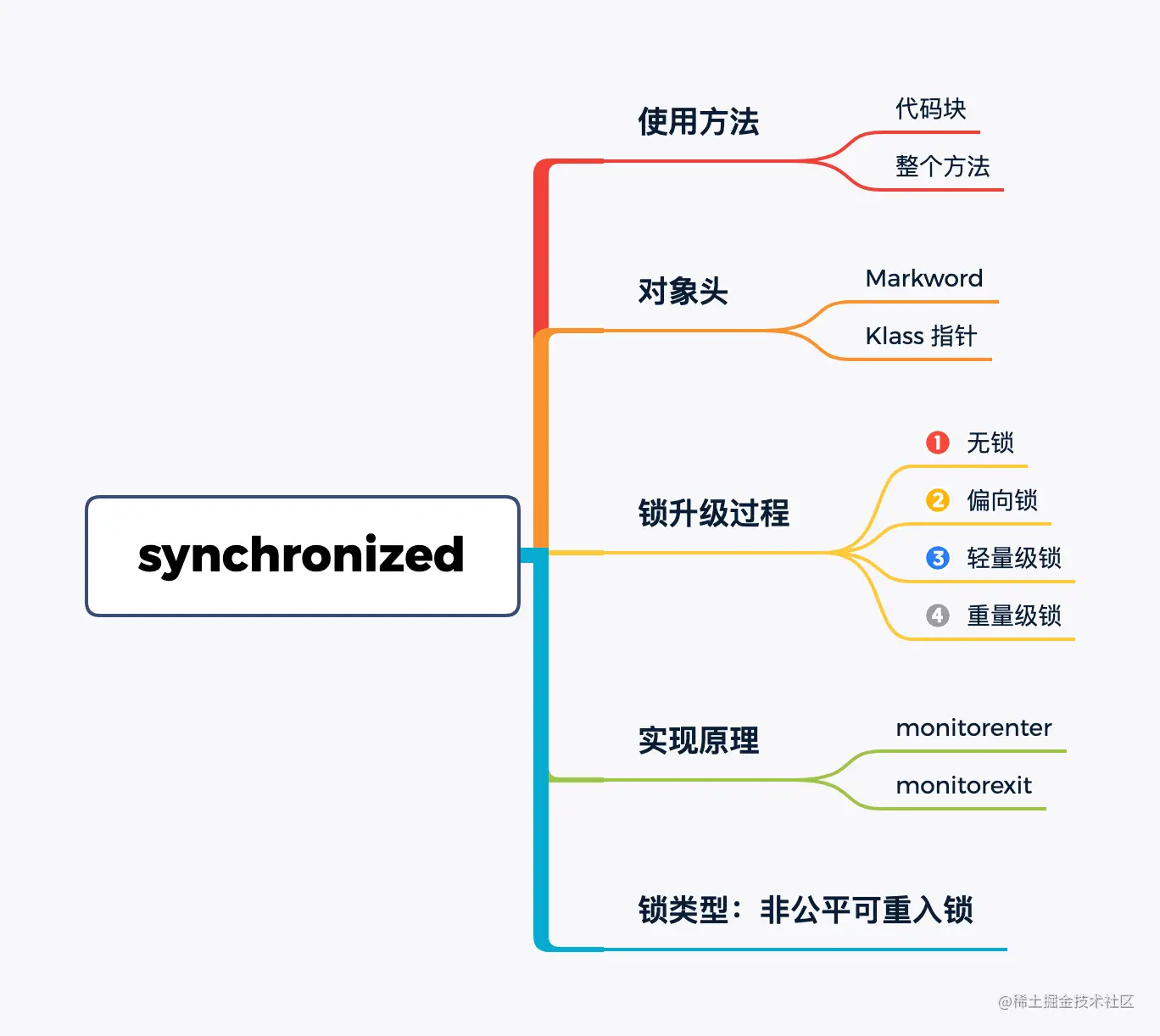 synchronized

使用方法

代码块

整个方法

对象头

Markword

Klass 指针

锁升级过程

1 无锁

2 偏向锁

3 轻量级锁

4 重量级锁

实现原理

monitorenter

monitorexit

锁类型：非公平可重入锁

@稀土掘金技术社区